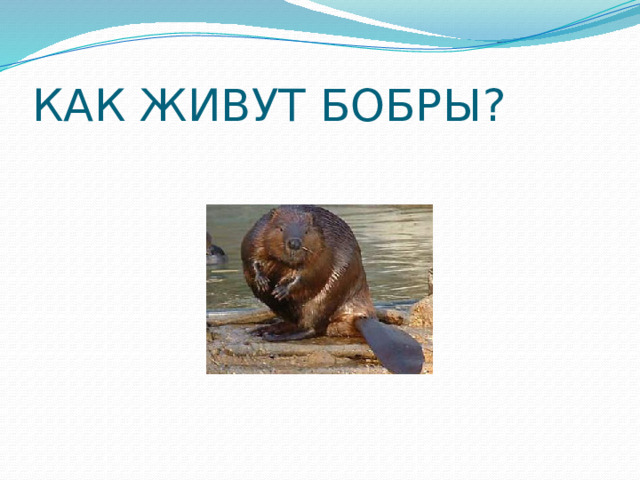 КАК ЖИВУТ БОБРЫ?